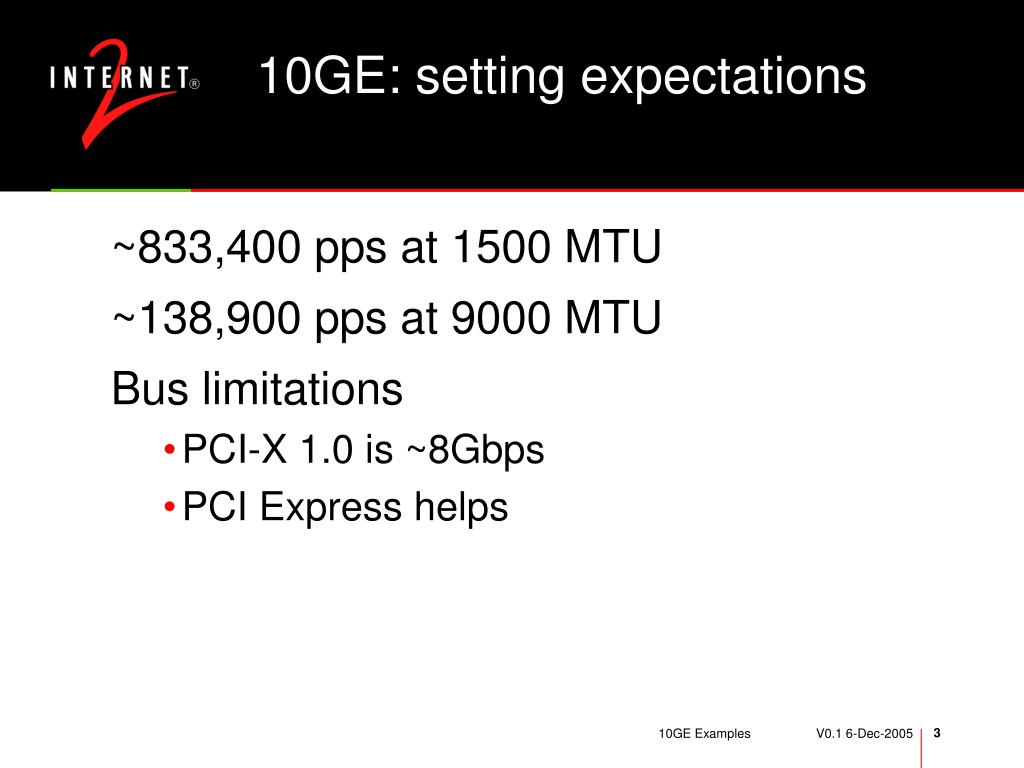 INTERNET® 2

10GE: setting expectations

~833,400 pps at 1500 MTU

~138,900 pps at 9000 MTU

Bus limitations

• PCI-X 1.0 is ~8Gbps
• PCI Express helps

10GE Examples V0.1 6-Dec-2005 3